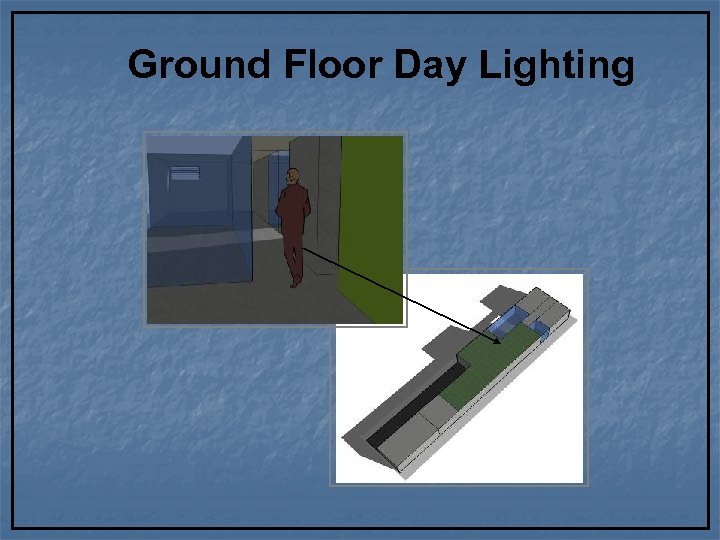 Ground Floor Day Lighting